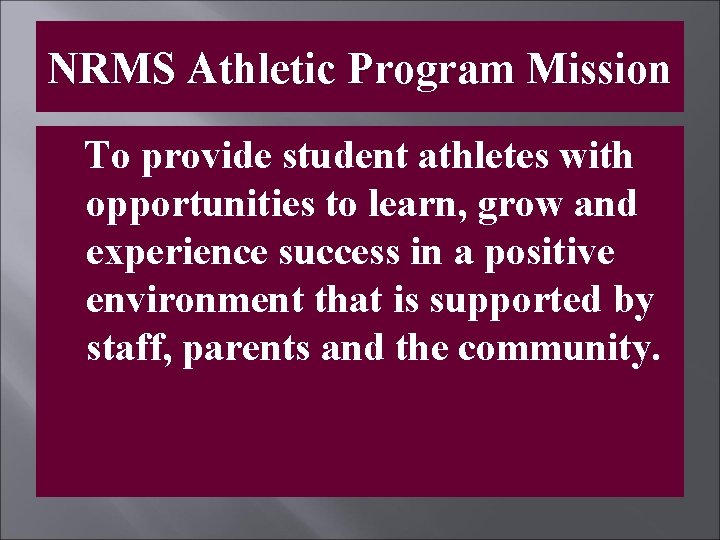 NRMS Athletic Program Mission

To provide student athletes with opportunities to learn, grow and experience success in a positive environment that is supported by staff, parents and the community.